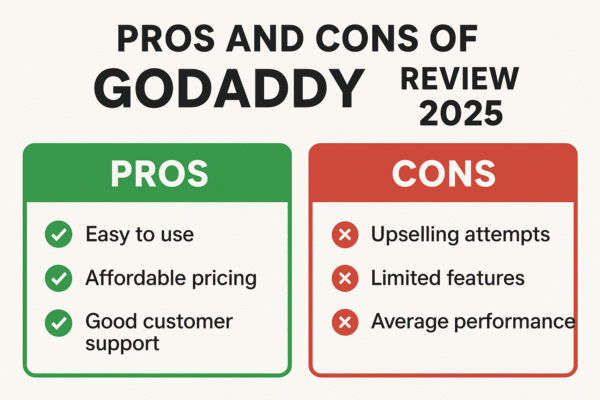 PROS AND CONS OF GODADDY REVIEW 2025

PROS

Easy to use

Affordable pricing

Good customer support

CONS

Upselling attempts

Limited features

Average performance